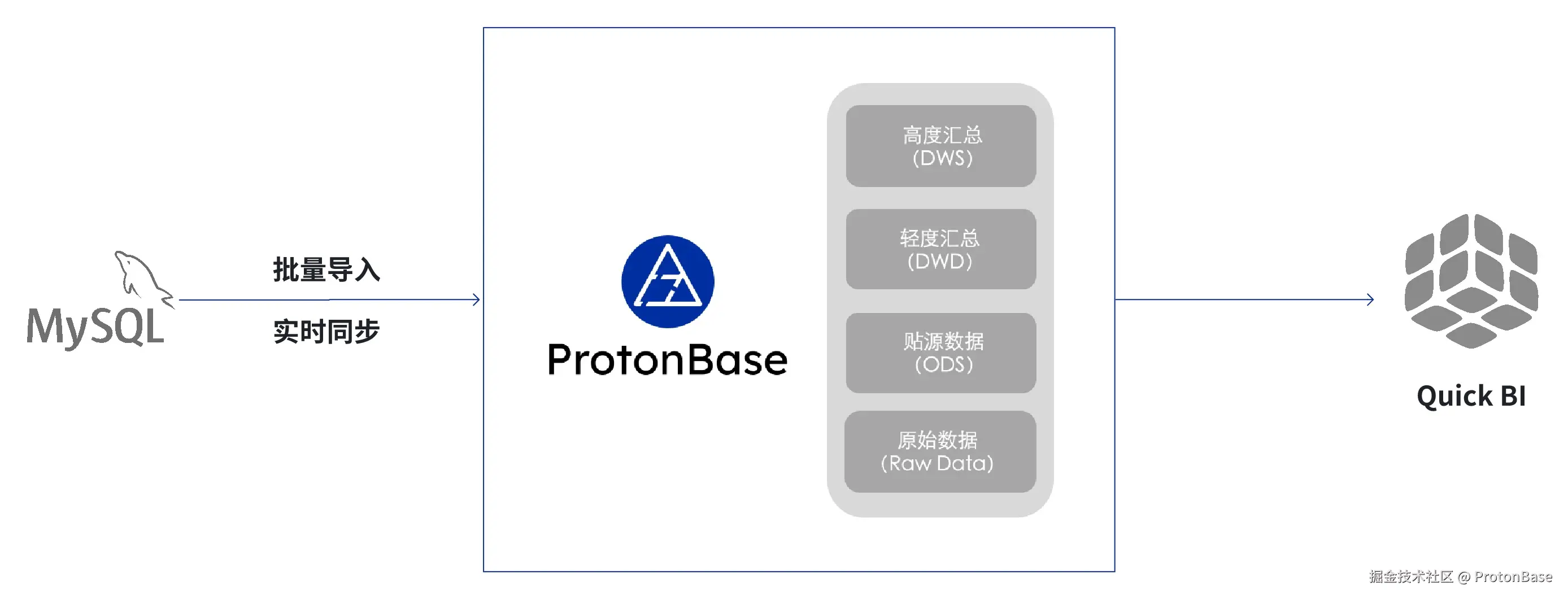 MySQL

批量导入

实时同步

ProtonBase

高度汇总
(DWS)

轻度汇总
(DWD)

贴源数据
(ODS)

原始数据
(Raw Data)

Quick BI

掘金技术社区 @ ProtonBase